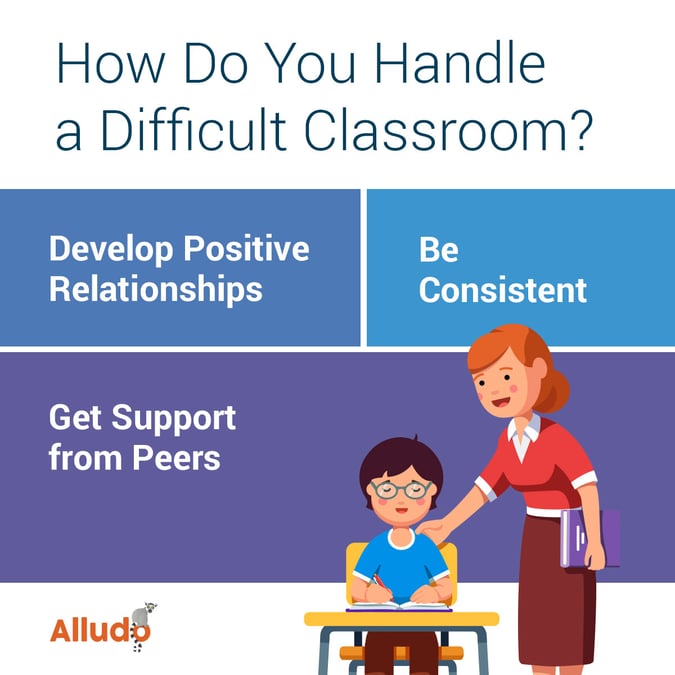 How Do You Handle a Difficult Classroom?

Develop Positive Relationships

Be Consistent

Get Support from Peers

Alludo